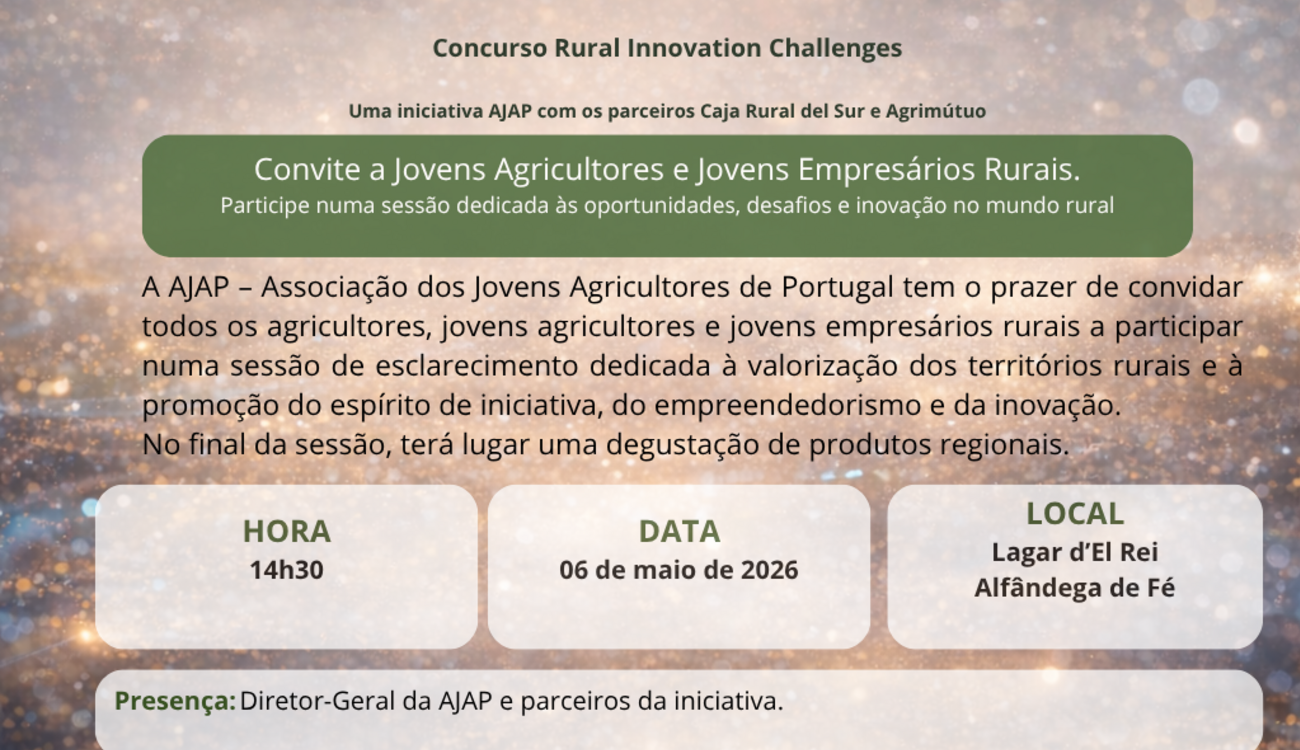 Concurso Rural Innovation Challenges

Uma iniciativa AJAP com os parceiros Caja Rural del Sur e Agrimútuo

Convite a Jovens Agricultores e Jovens Empresários Rurais.
Participe numa sessão dedicada às oportunidades, desafios e inovação no mundo rural

A AJAP – Associação dos Jovens Agricultores de Portugal tem o prazer de convidar todos os agricultores, jovens agricultores e jovens empresários rurais a participar numa sessão de esclarecimento dedicada à valorização dos territórios rurais e à promoção do espírito de iniciativa, do empreendedorismo e da inovação.
No final da sessão, terá lugar uma degustação de produtos regionais.

HORA
14h30

DATA
06 de maio de 2026

LOCAL
Lagar d'El Rei
Alfândega de Fé

Presença: Diretor-Geral da AJAP e parceiros da iniciativa.